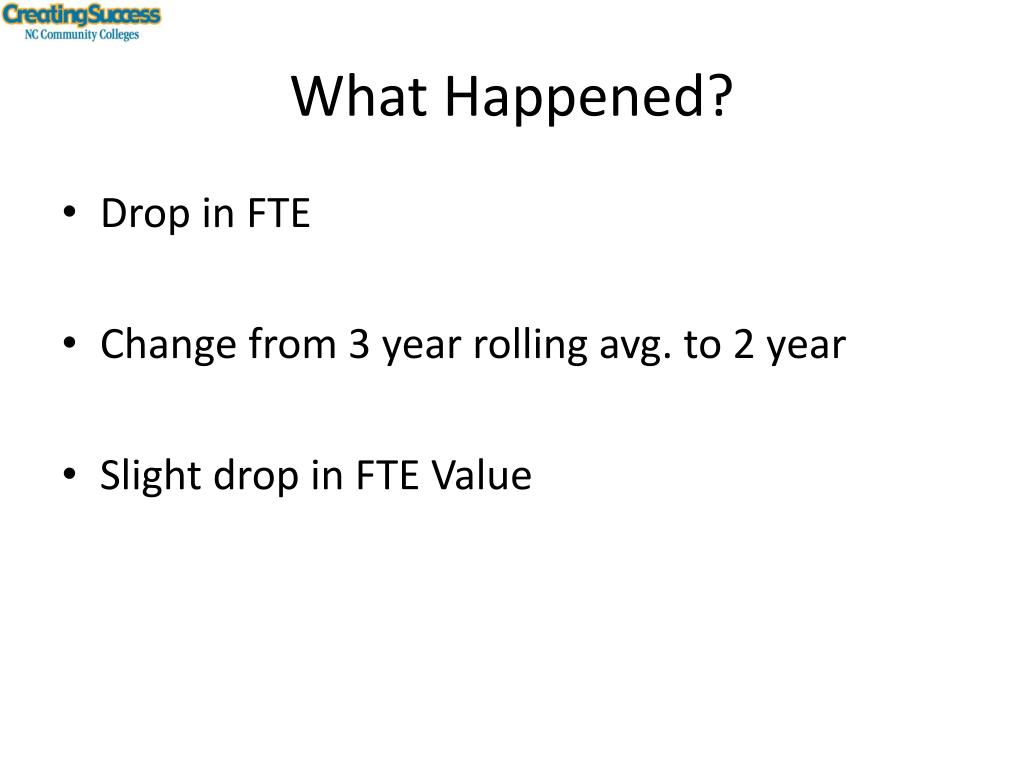 CreatingSuccess
NC Community Colleges

What Happened?

• Drop in FTE

• Change from 3 year rolling avg. to 2 year

• Slight drop in FTE Value